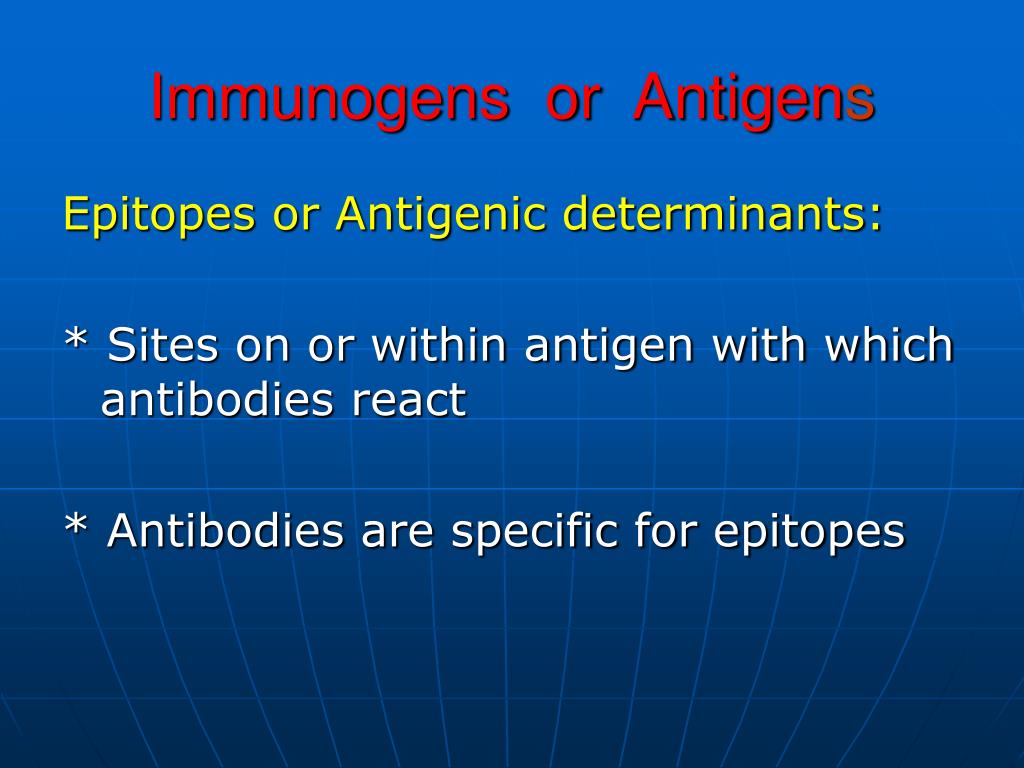 Immunogens or Antigens

Epitopes or Antigenic determinants:

* Sites on or within antigen with which antibodies react

* Antibodies are specific for epitopes